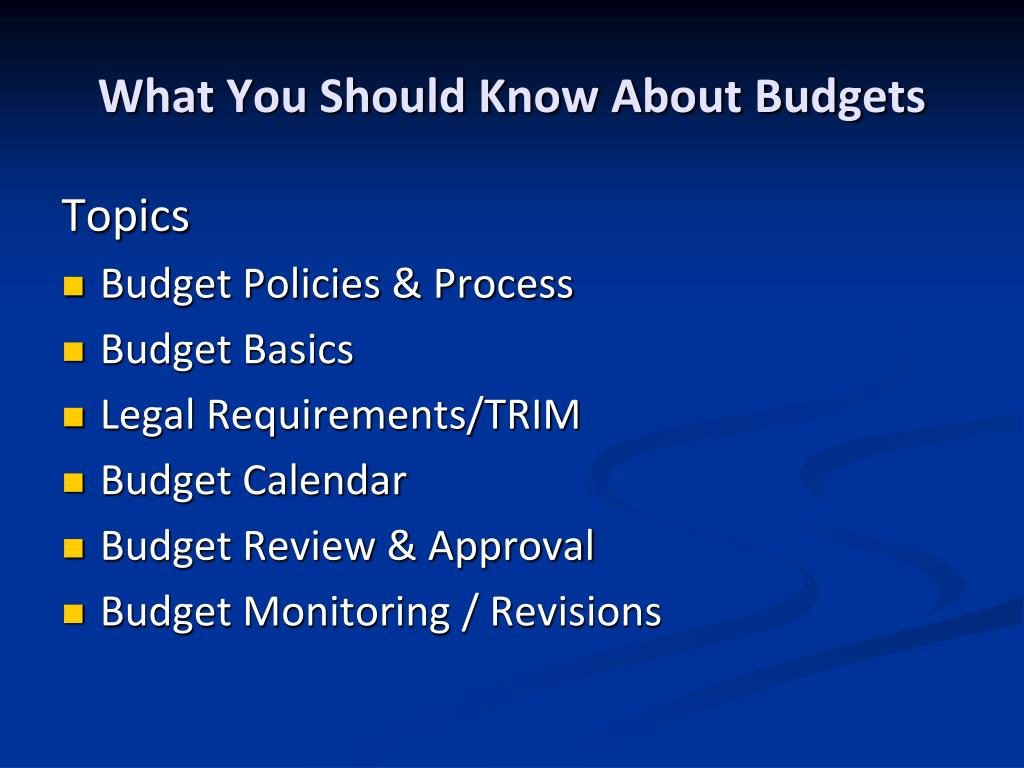 What You Should Know About Budgets

Topics

- Budget Policies & Process
- Budget Basics
- Legal Requirements/TRIM
- Budget Calendar
- Budget Review & Approval
- Budget Monitoring / Revisions